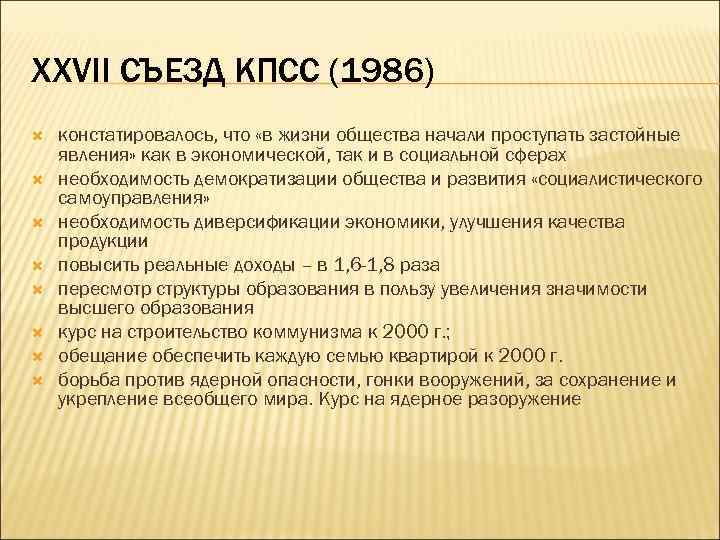 XXVII СЪЕЗД КПСС (1986)

констатировалось, что «в жизни общества начали проступать застойные явления» как в экономической, так и в социальной сферах

необходимость демократизации общества и развития «социалистического самоуправления»

необходимость диверсификации экономики, улучшения качества продукции

повысить реальные доходы – в 1,6-1,8 раза

пересмотр структуры образования в пользу увеличения значимости высшего образования

курс на строительство коммунизма к 2000 г.;

обещание обеспечить каждую семью квартирой к 2000 г.

борьба против ядерной опасности, гонки вооружений, за сохранение и укрепление всеобщего мира. Курс на ядерное разоружение